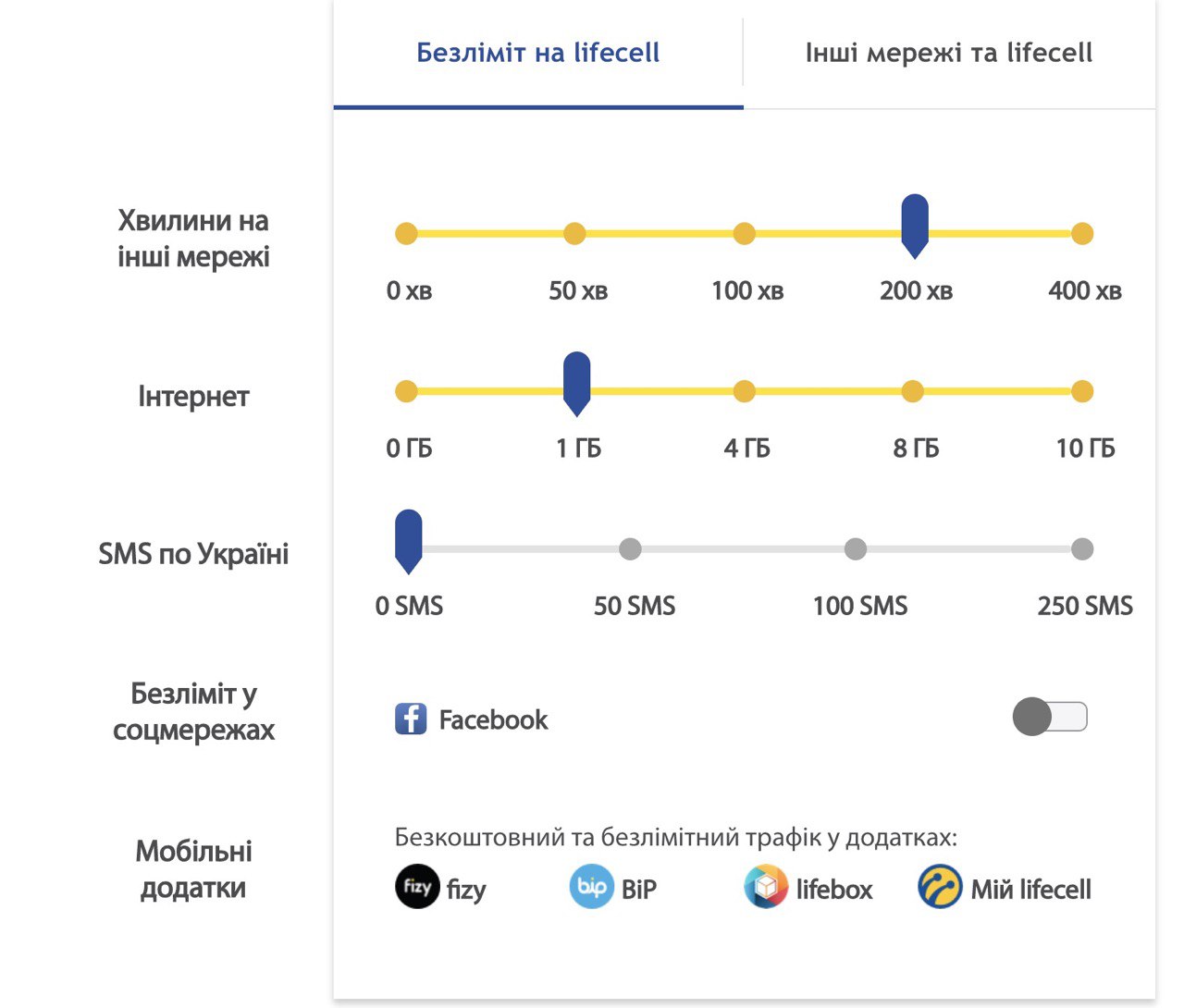 Безліміт на lifecell

Інші мережі та lifecell

Хвилини на інші мережі

0 хв

50 хв

100 хв

200 хв

400 хв

Інтернет

0 ГБ

1 ГБ

4 ГБ

8 ГБ

10 ГБ

SMS по Україні

0 SMS

50 SMS

100 SMS

250 SMS

Безліміт у соцмережах

Facebook

Мобільні додатки

Безкоштовний та безлімітний трафік у додатках:

fizy fizy

bip BiP

lifebox

Мій lifecell